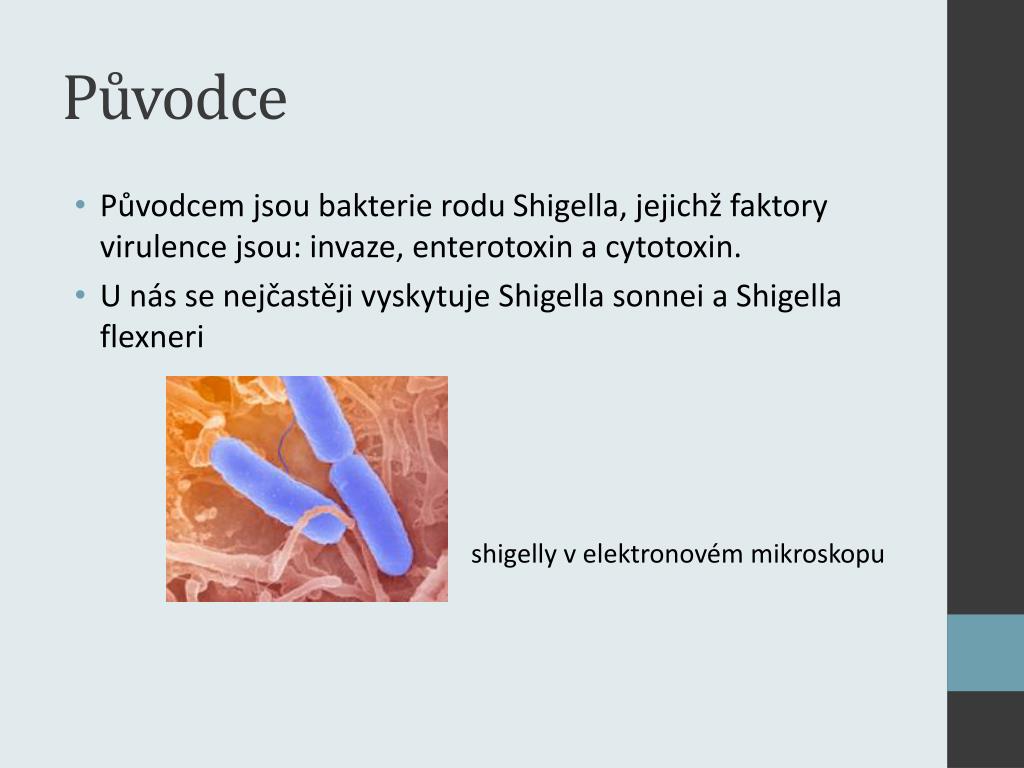 Původce

• Původcem jsou bakterie rodu Shigella, jejichž faktory virulence jsou: invaze, enterotoxin a cytotoxin.
• U nás se nejčastěji vyskytuje Shigella sonnei a Shigella flexneri

shigelly v elektronovém mikroskopu